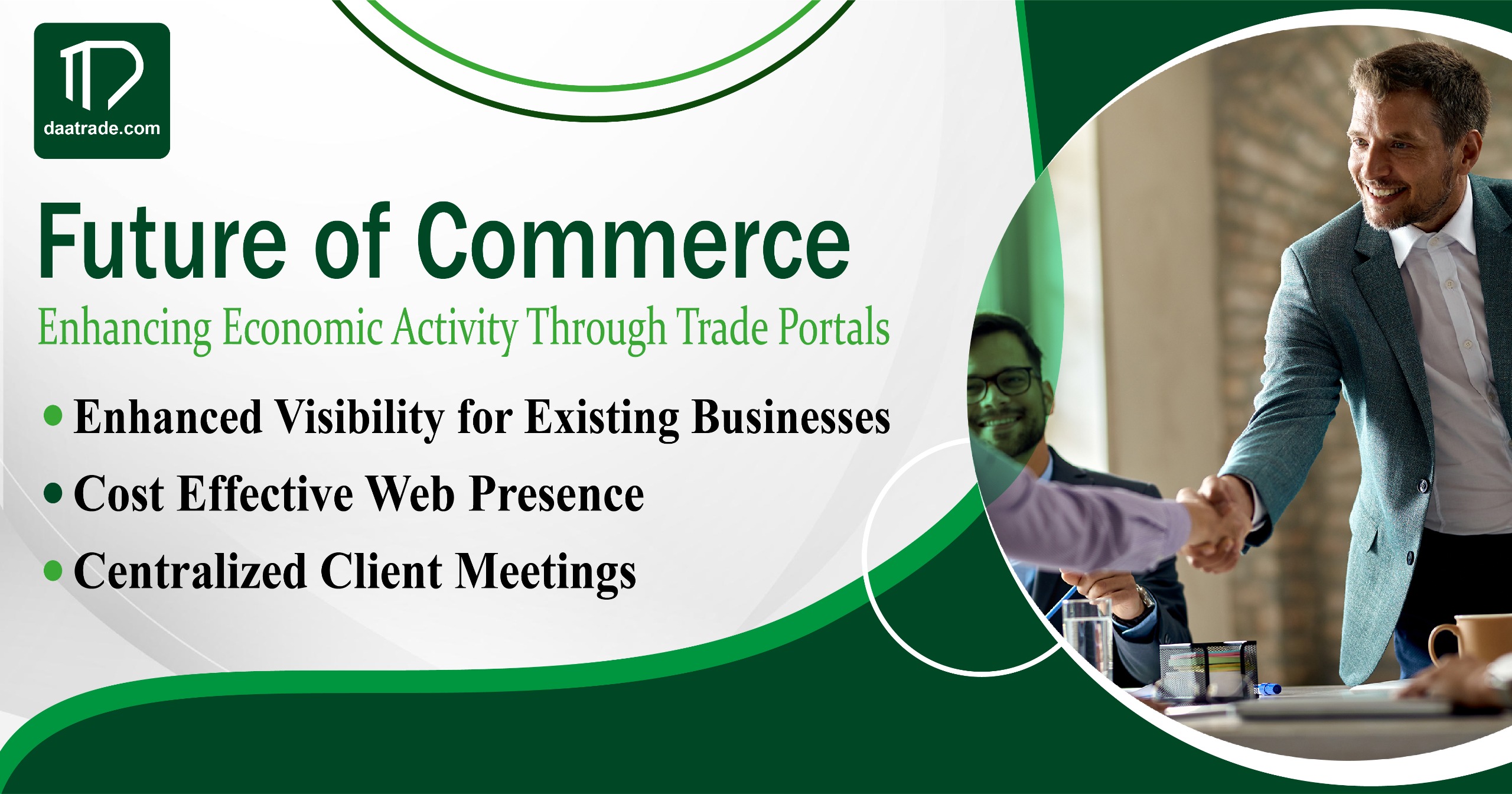 daatrade.com

Future of Commerce

Enhancing Economic Activity Through Trade Portals

• Enhanced Visibility for Existing Businesses
• Cost Effective Web Presence
• Centralized Client Meetings